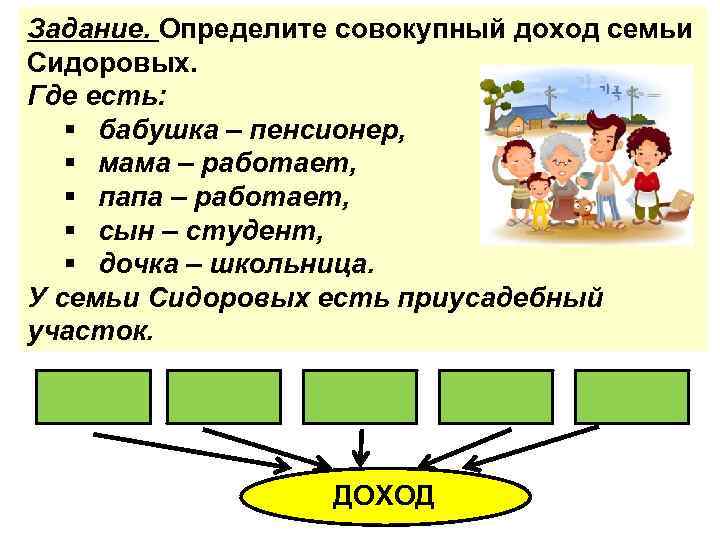 Задание. Определите совокупный доход семьи Сидоровых.
Где есть:
- бабушка – пенсионер,
- мама – работает,
- папа – работает,
- сын – студент,
- дочка – школьница.

У семьи Сидоровых есть приусадебный участок.

가족

ДОХОД